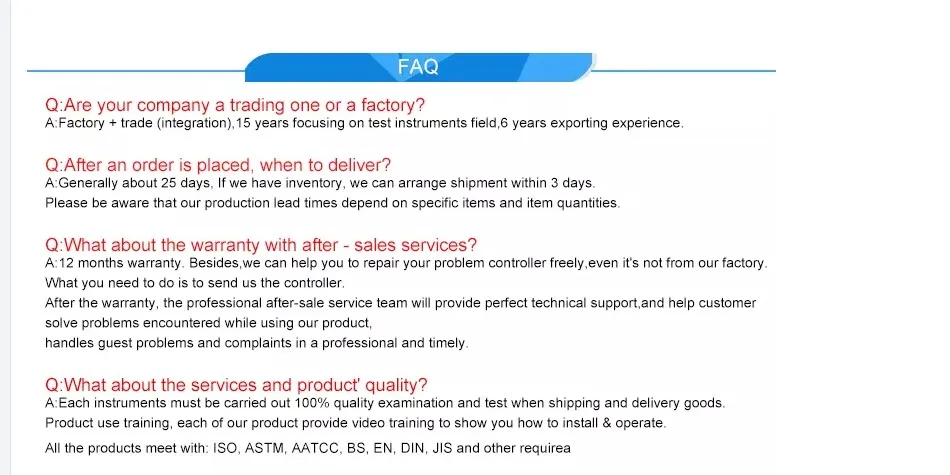 FAQ

Q:Are your company a trading one or a factory?
A:Factory + trade (integration),15 years focusing on test instruments field,6 years exporting experience.

Q:After an order is placed, when to deliver?
A:Generally about 25 days, If we have inventory, we can arrange shipment within 3 days.
Please be aware that our production lead times depend on specific items and item quantities.

Q:What about the warranty with after - sales services?
A:12 months warranty. Besides,we can help you to repair your problem controller freely,even it's not from our factory. What you need to do is to send us the controller.
After the warranty, the professional after-sale service team will provide perfect technical support,and help customer solve problems encountered while using our product,
handles guest problems and complaints in a professional and timely.

Q:What about the services and product' quality?
A:Each instruments must be carried out 100% quality examination and test when shipping and delivery goods.
Product use training, each of our product provide video training to show you how to install & operate.
All the products meet with: ISO, ASTM, AATCC, BS, EN, DIN, JIS and other requirea